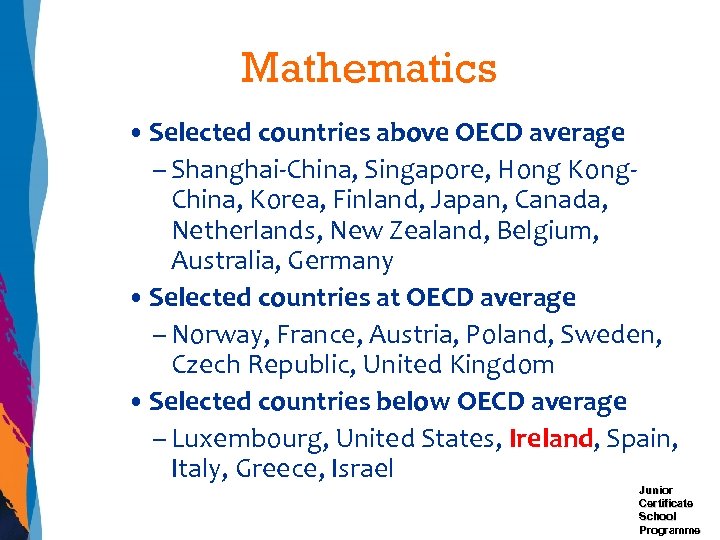 Mathematics

• Selected countries above OECD average
– Shanghai-China, Singapore, Hong Kong-China, Korea, Finland, Japan, Canada, Netherlands, New Zealand, Belgium, Australia, Germany

• Selected countries at OECD average
– Norway, France, Austria, Poland, Sweden, Czech Republic, United Kingdom

• Selected countries below OECD average
– Luxembourg, United States, Ireland, Spain, Italy, Greece, Israel

Junior Certificate School Programme